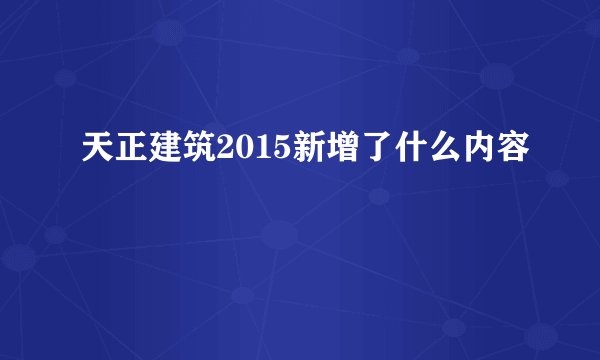 天正建筑2015新增了什么内容